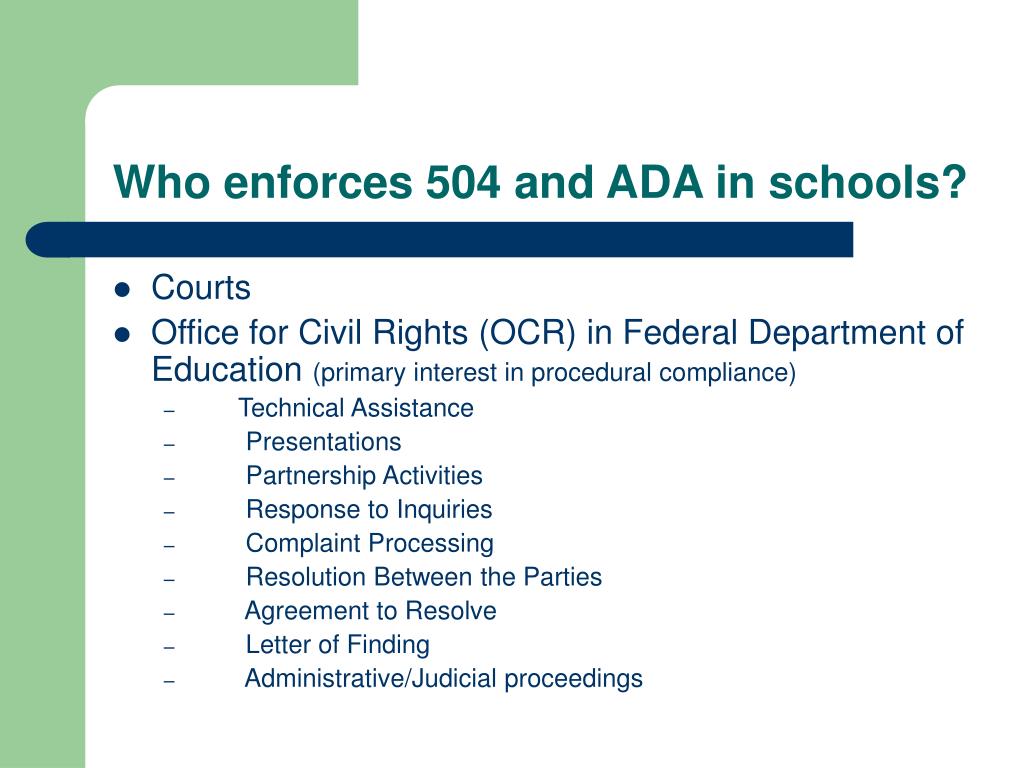 Who enforces 504 and ADA in schools?

- Courts
- Office for Civil Rights (OCR) in Federal Department of Education (primary interest in procedural compliance)
  – Technical Assistance
  – Presentations
  – Partnership Activities
  – Response to Inquiries
  – Complaint Processing
  – Resolution Between the Parties
  – Agreement to Resolve
  – Letter of Finding
  – Administrative/Judicial proceedings